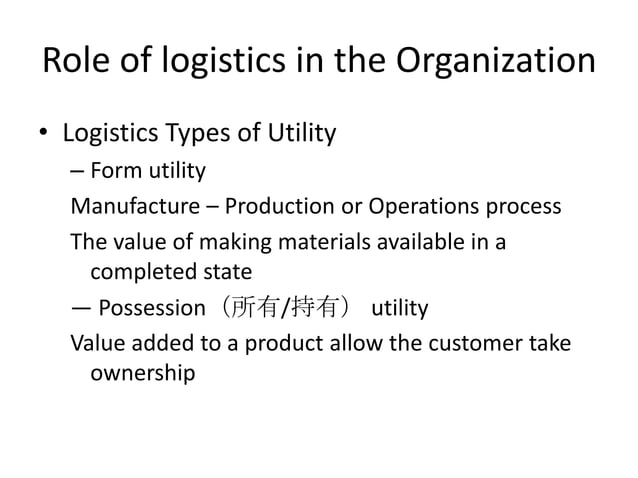 Role of logistics in the Organization

• Logistics Types of Utility

– Form utility

Manufacture – Production or Operations process

The value of making materials available in a completed state

— Possession（所有/持有） utility

Value added to a product allow the customer take ownership